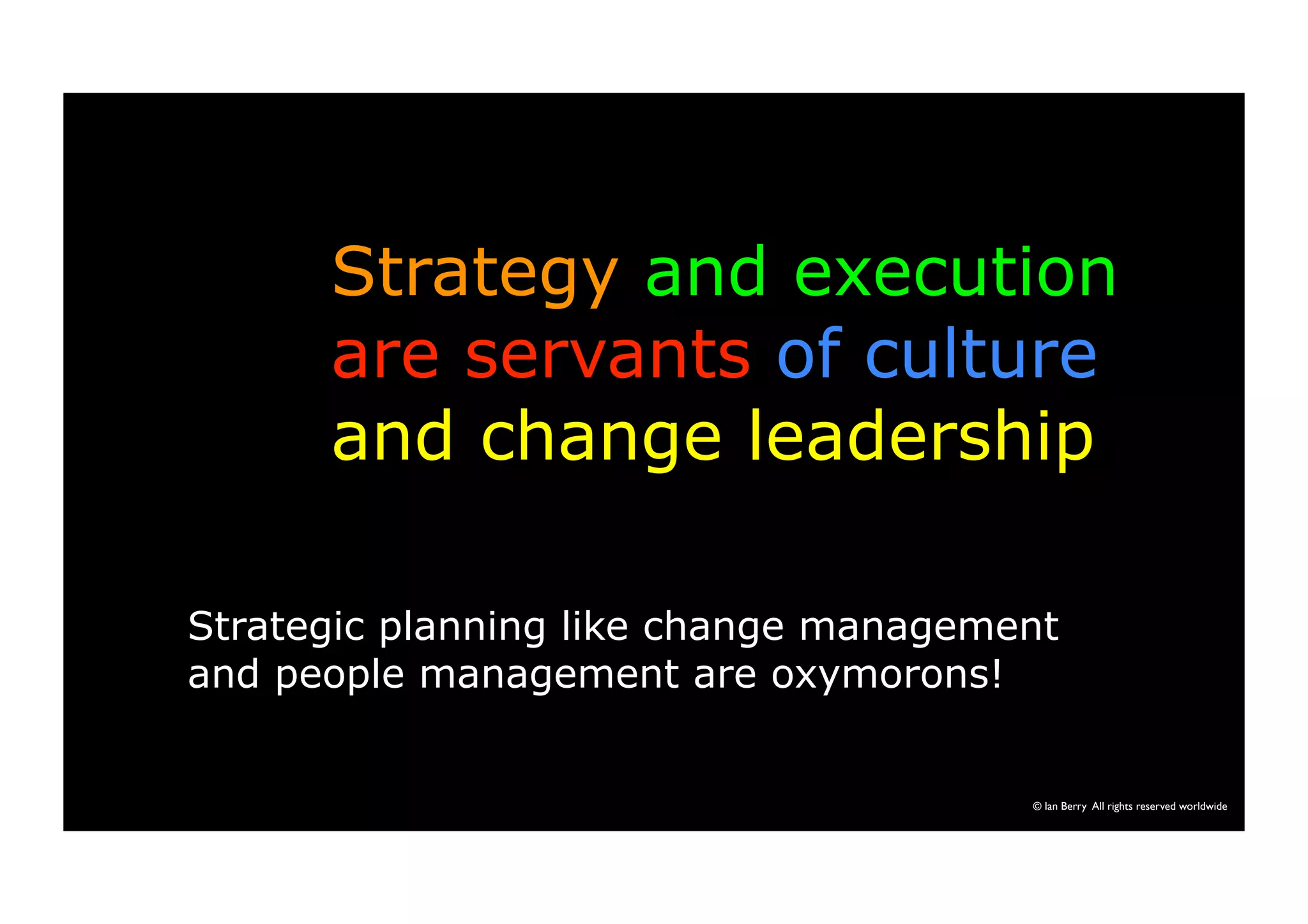 Strategy and execution are servants of culture and change leadership

Strategic planning like change management and people management are oxymorons!

© Ian Berry All rights reserved worldwide